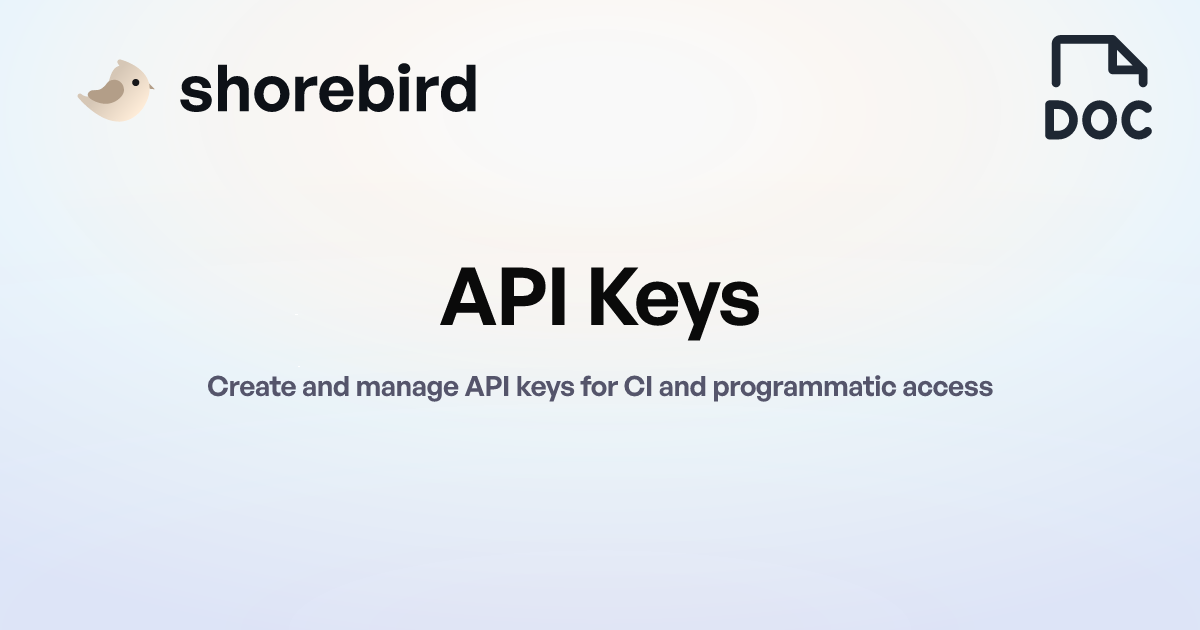 shorebird

DOC

API Keys

Create and manage API keys for CI and programmatic access